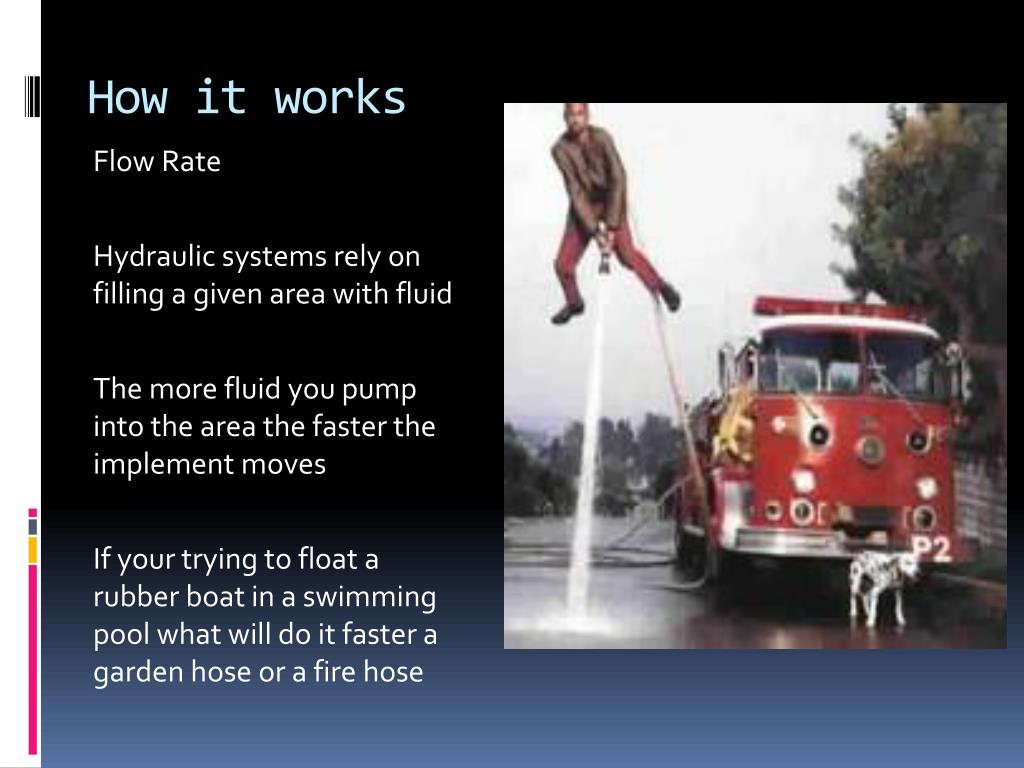 How it works

Flow Rate

Hydraulic systems rely on filling a given area with fluid

The more fluid you pump into the area the faster the implement moves

If your trying to float a rubber boat in a swimming pool what will do it faster a garden hose or a fire hose

P2